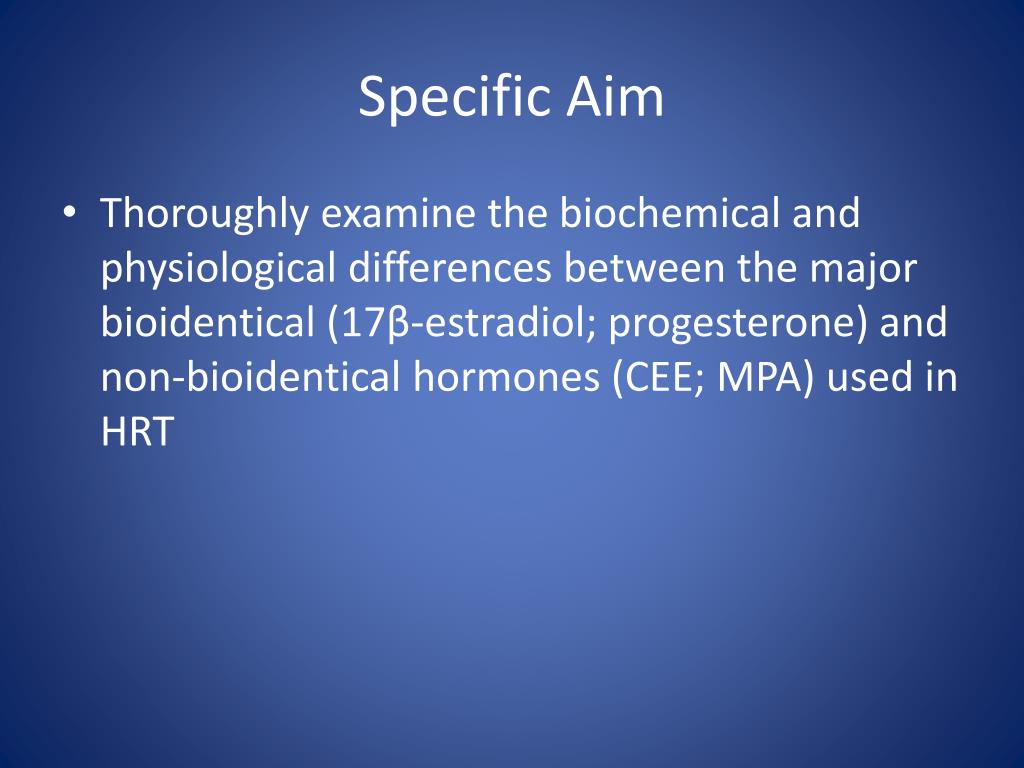 Specific Aim

• Thoroughly examine the biochemical and physiological differences between the major bioidentical (17β-estradiol; progesterone) and non-bioidentical hormones (CEE; MPA) used in HRT